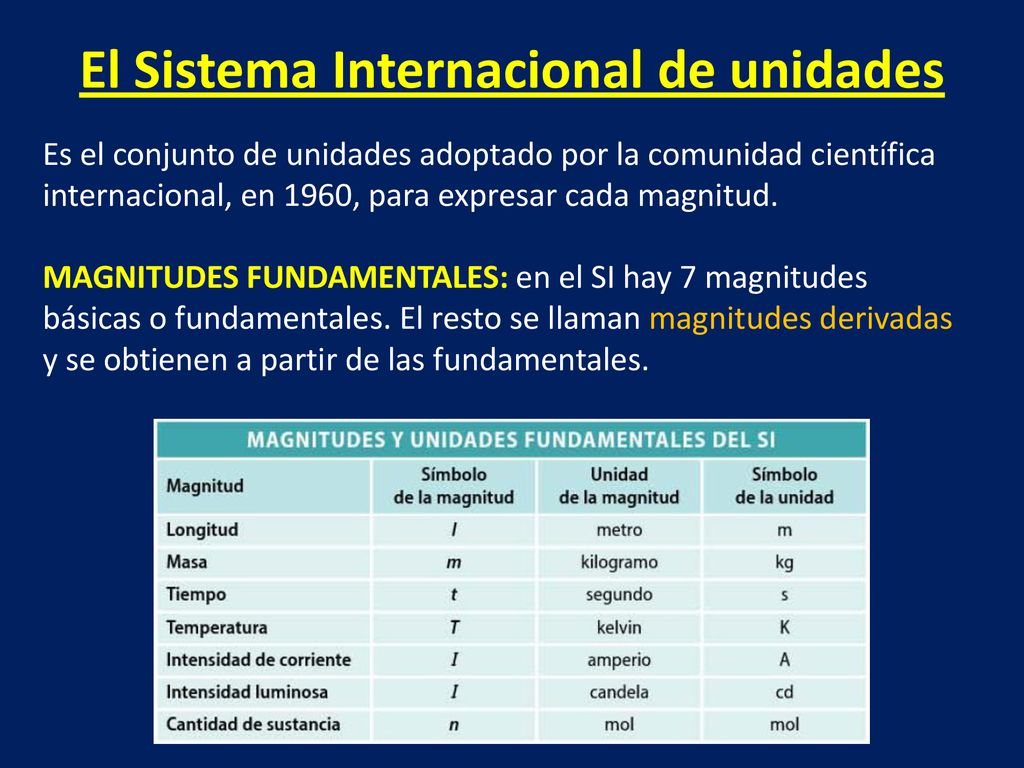 El Sistema Internacional de unidades

Es el conjunto de unidades adoptado por la comunidad científica internacional, en 1960, para expresar cada magnitud.

MAGNITUDES FUNDAMENTALES: en el SI hay 7 magnitudes básicas o fundamentales. El resto se llaman magnitudes derivadas y se obtienen a partir de las fundamentales.

MAGNITUDES Y UNIDADES FUNDAMENTALES DEL SI

| Magnitud | Símbolo de la magnitud | Unidad de la magnitud | Símbolo de la unidad |
|---|---|---|---|
| Longitud | $l$ | metro | m |
| Masa | $m$ | kilogramo | kg |
| Tiempo | $t$ | segundo | s |
| Temperatura | $T$ | kelvin | K |
| Intensidad de corriente | $I$ | amperio | A |
| Intensidad luminosa | $I$ | candela | cd |
| Cantidad de sustancia | $n$ | mol | mol |